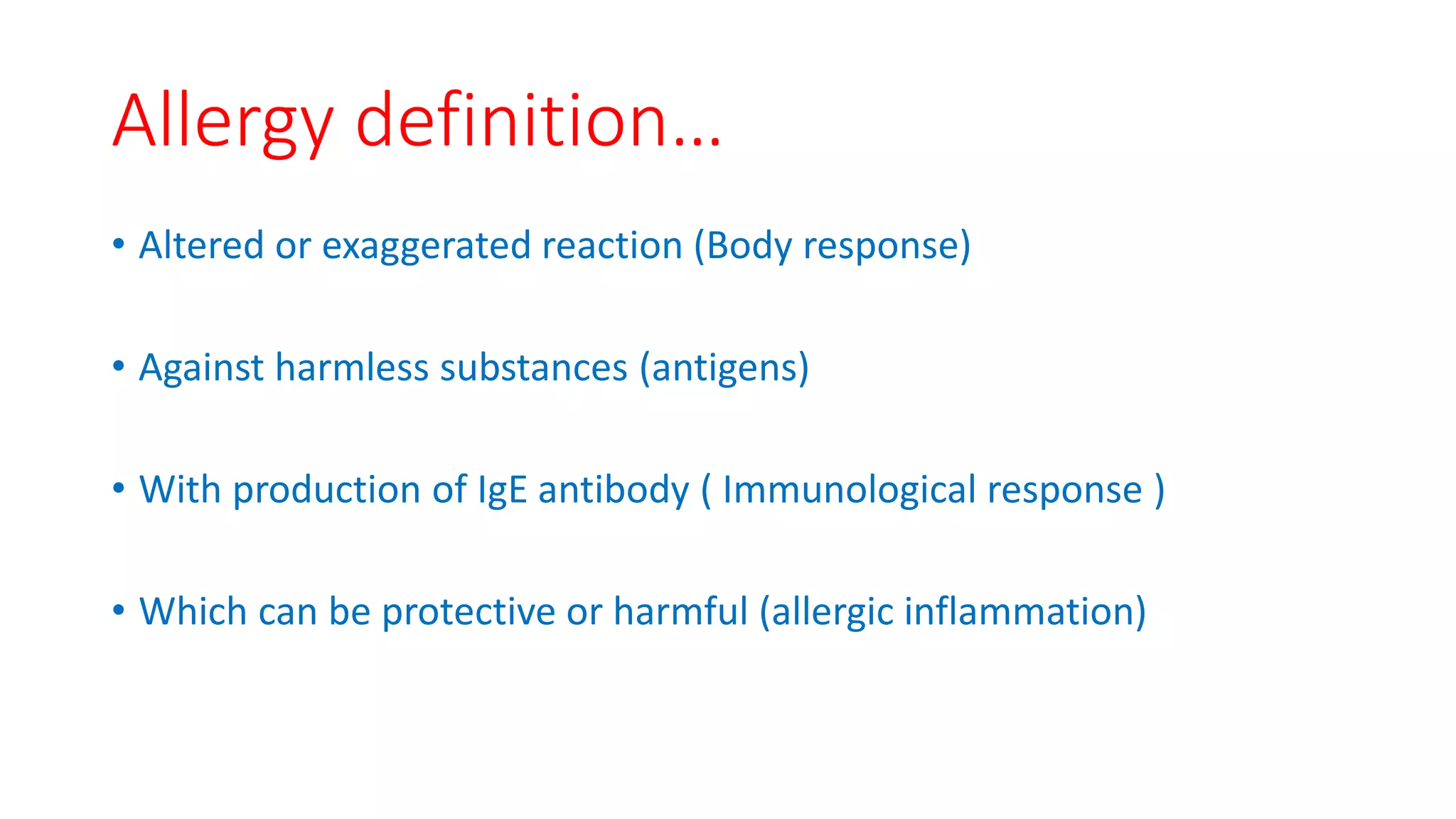 Allergy definition...

• Altered or exaggerated reaction (Body response)

• Against harmless substances (antigens)

• With production of IgE antibody ( Immunological response )

• Which can be protective or harmful (allergic inflammation)